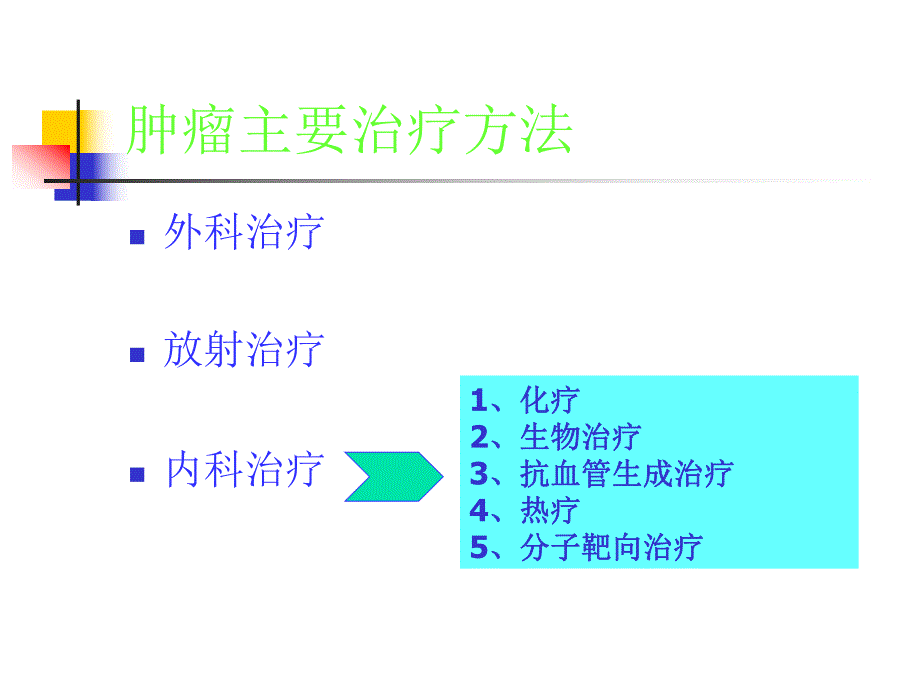 肿瘤主要治疗方法

外科治疗

放射治疗

内科治疗

1、化疗
2、生物治疗
3、抗血管生成治疗
4、热疗
5、分子靶向治疗